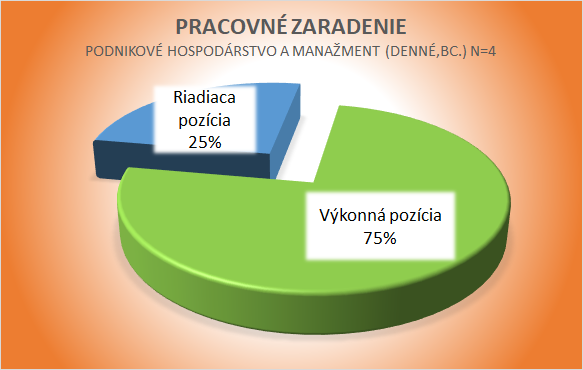 PRACOVNÉ ZARADENIE
PODNIKOVÉ HOSPODÁRSTVO A MANAŽMENT (DENNÉ,BC.) N=4

Riadiaca pozícia
25%

Výkonná pozícia
75%